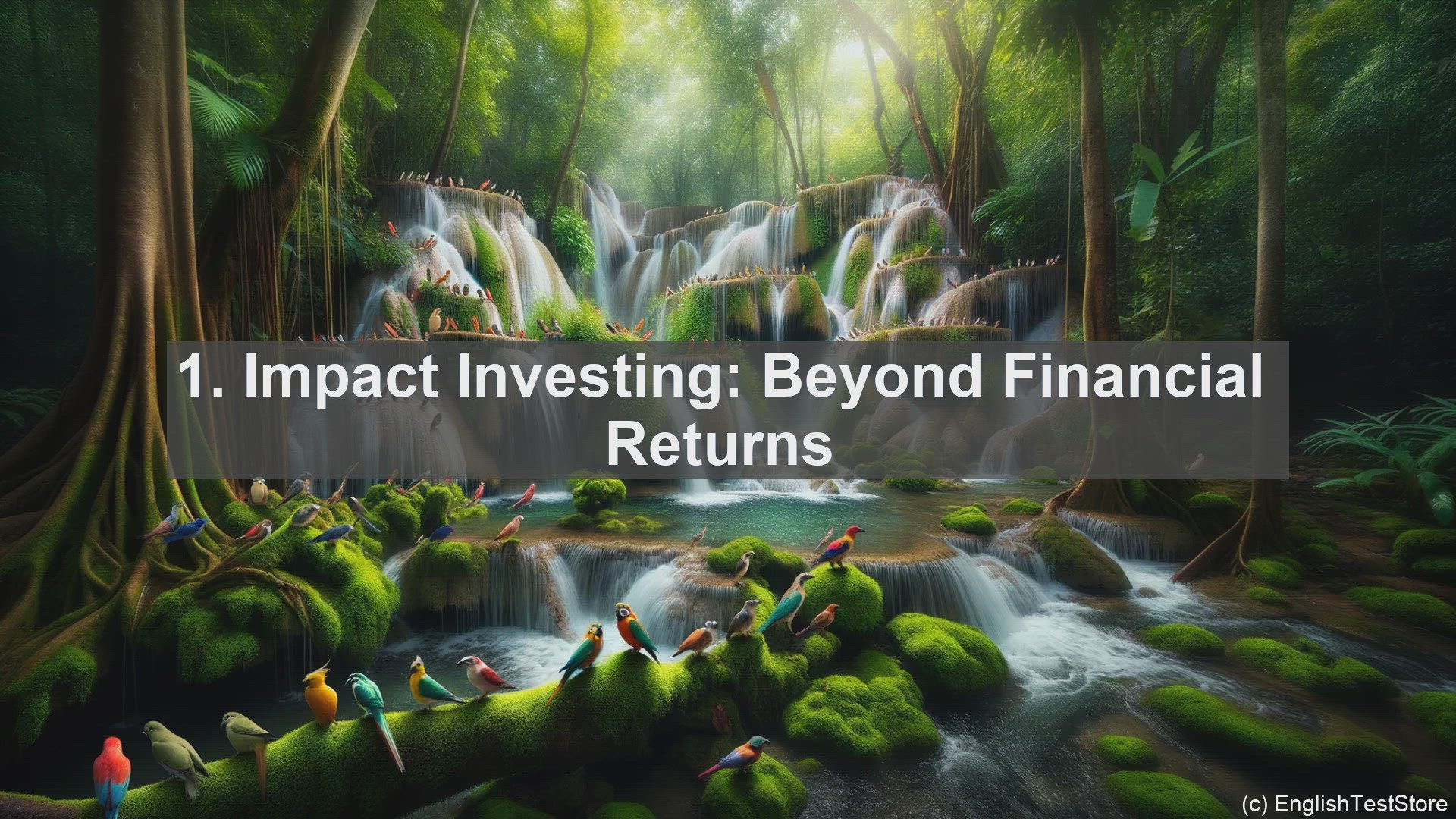 1. Impact Investing: Beyond Financial Returns

(c) EnglishTestStore